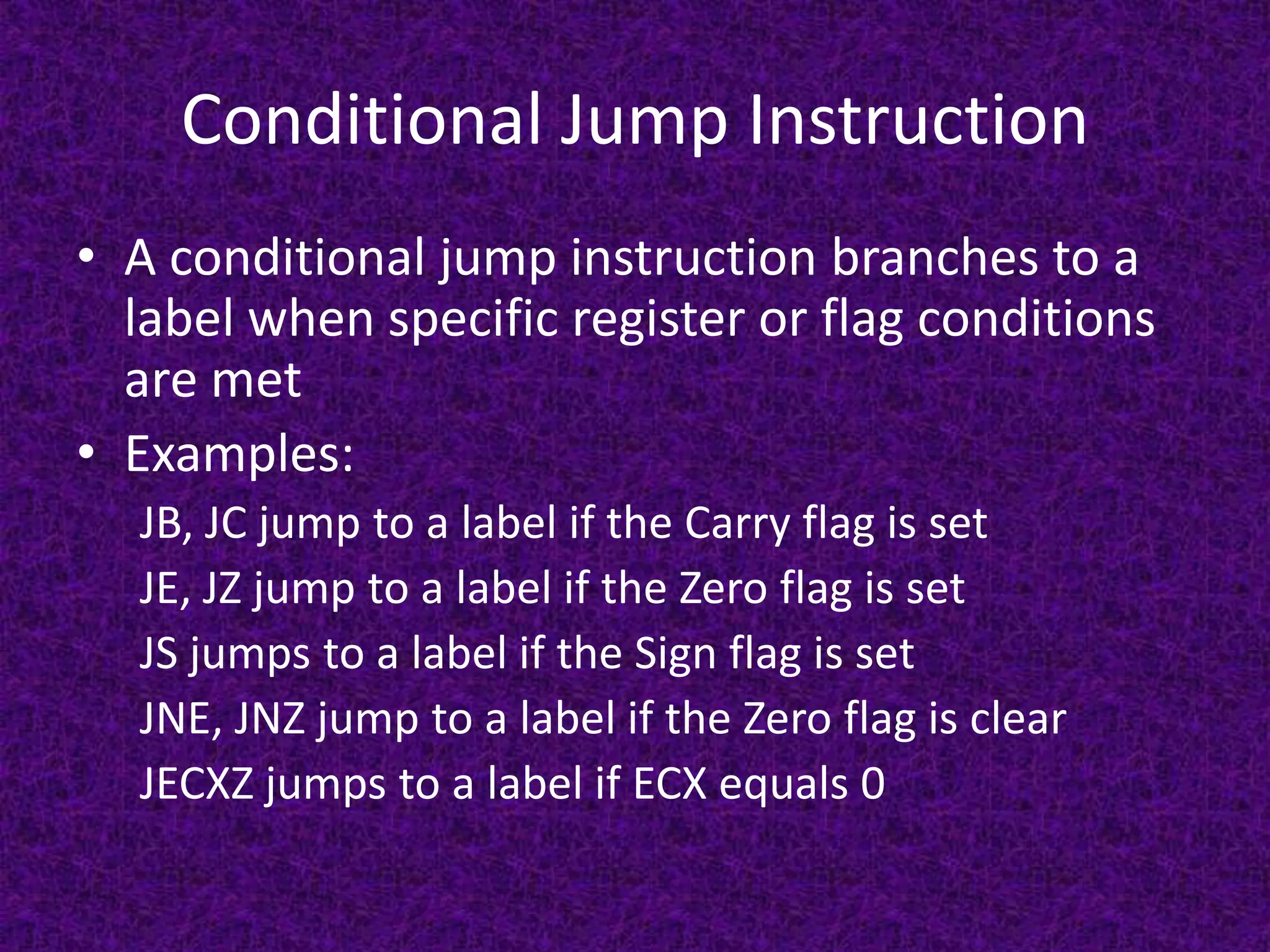 Conditional Jump Instruction

• A conditional jump instruction branches to a label when specific register or flag conditions are met

• Examples:

JB, JC jump to a label if the Carry flag is set

JE, JZ jump to a label if the Zero flag is set

JS jumps to a label if the Sign flag is set

JNE, JNZ jump to a label if the Zero flag is clear

JECXZ jumps to a label if ECX equals 0